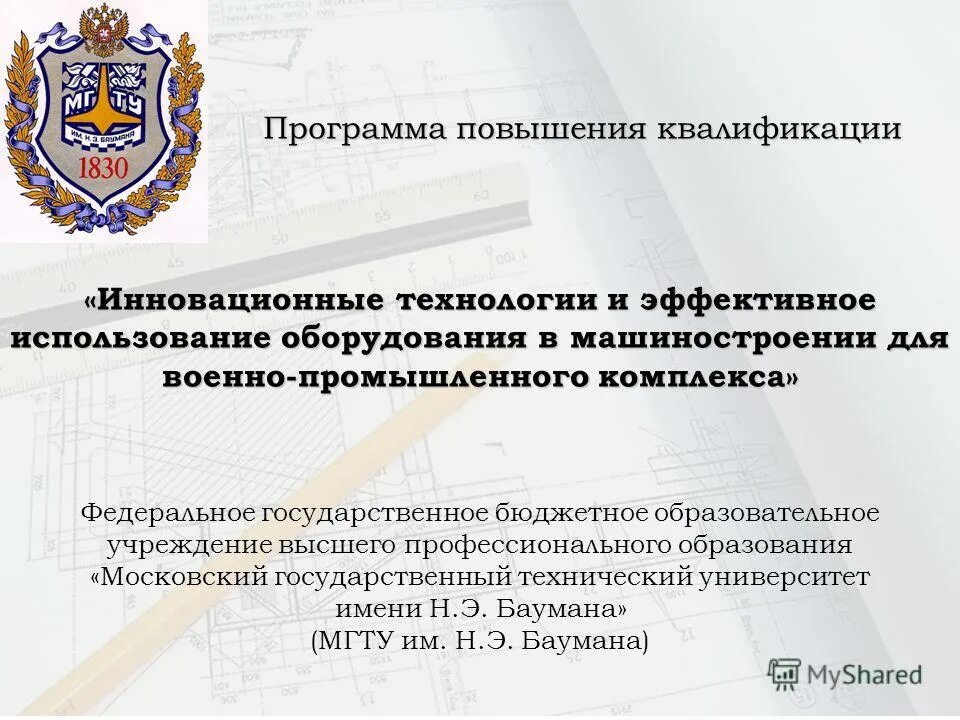 МГТУ
ИМ. Н.Э. БАУМАНА
1830

Программа повышения квалификации

«Инновационные технологии и эффективное использование оборудования в машиностроении для военно-промышленного комплекса»

Федеральное государственное бюджетное образовательное учреждение высшего профессионального образования «Московский государственный технический университет имени Н.Э. Баумана» (МГТУ им. Н.Э. Баумана)

MyShared